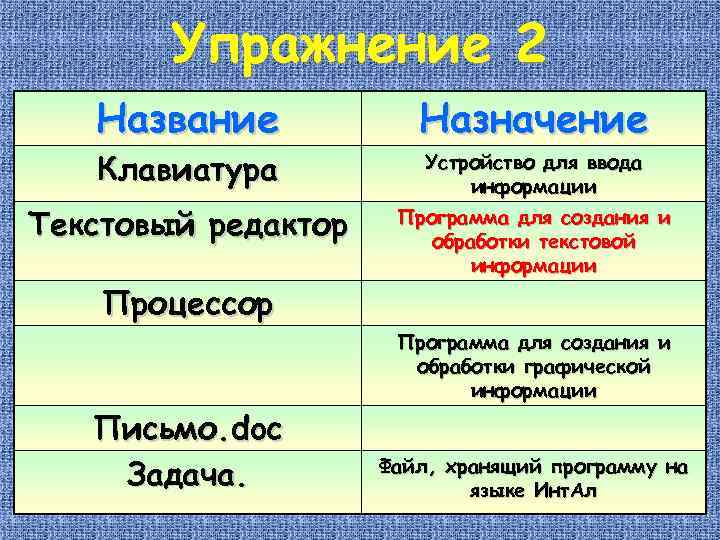 Упражнение 2

| Название | Назначение |
|---|---|
| Клавиатура | Устройство для ввода информации |
| Текстовый редактор | Программа для создания и обработки текстовой информации |
| Процессор | |
| | Программа для создания и обработки графической информации |
| Письмо.doc | |
| Задача. | Файл, хранящий программу на языке ИнтАл |